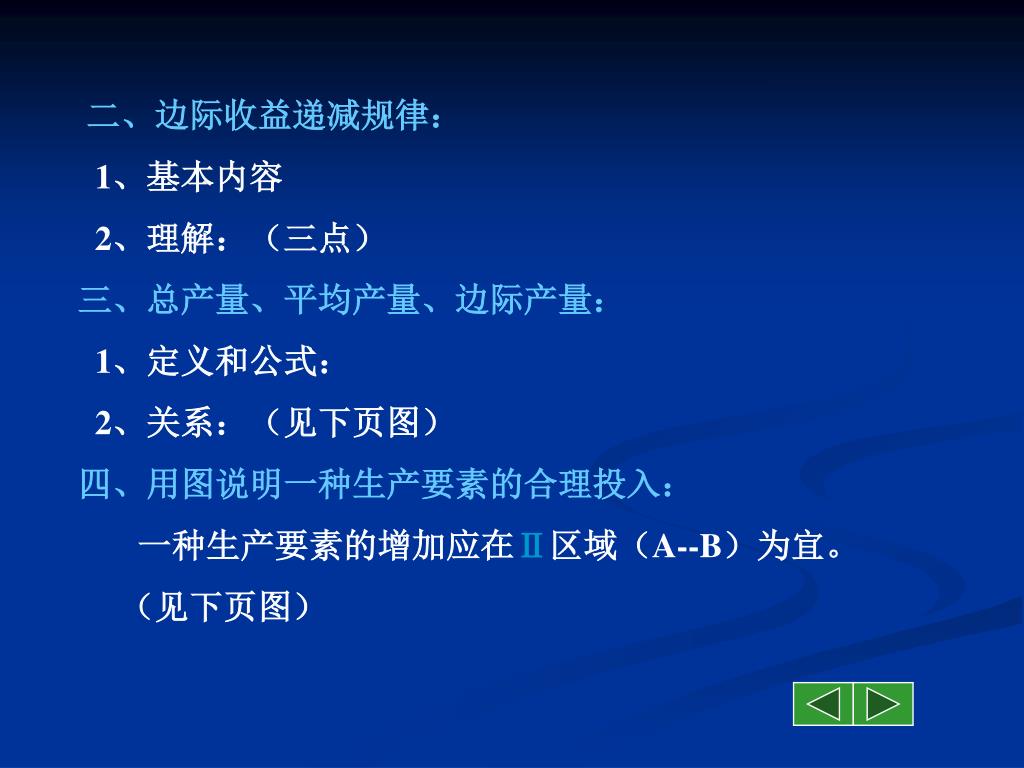 二、边际收益递减规律：

1、基本内容

2、理解：（三点）

三、总产量、平均产量、边际产量：

1、定义和公式：

2、关系：（见下页图）

四、用图说明一种生产要素的合理投入：

一种生产要素的增加应在Ⅱ区域（A--B）为宜。

（见下页图）